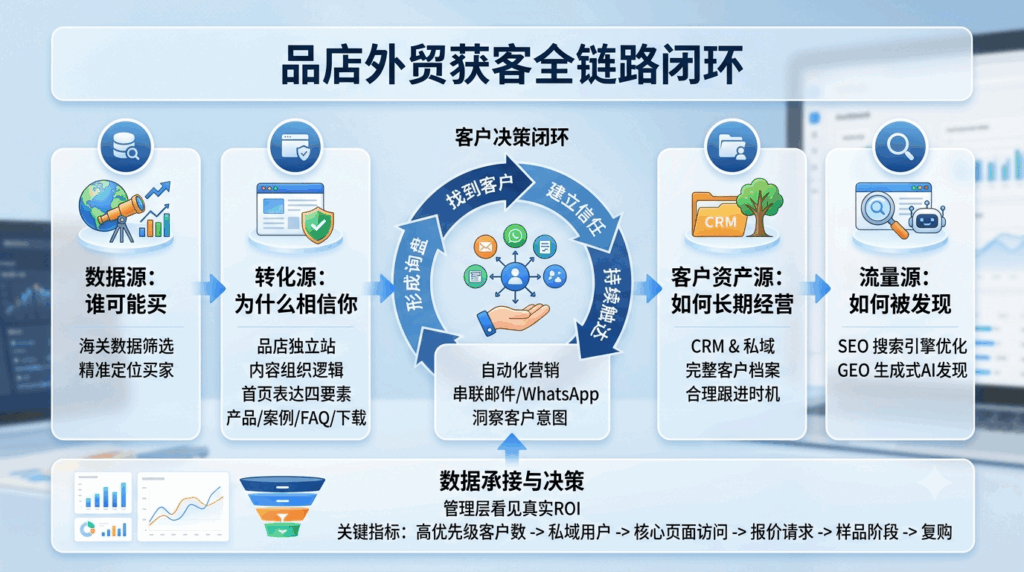 品店外贸获客全链路闭环

数据源：
谁可能买

海关数据筛选
精准定位买家

转化源：
为什么相信你

品店独立站
内容组织逻辑
首页表达四要素
产品/案例/FAQ/下载

客户决策闭环

找到客户
建立信任
持续触达
形成询盘

自动化营销
串联邮件/WhatsApp
洞察客户意图

CRM

客户资产源：
如何长期经营

CRM & 私域
完整客户档案
合理跟进时机

流量源：
如何被发现

SEO 搜索引擎优化
GEO 生成式AI发现

数据承接与决策
管理层看见真实ROI
关键指标：高优先级客户数 -> 私域用户 -> 核心页面访问 -> 报价请求 -> 样品阶段 -> 复购